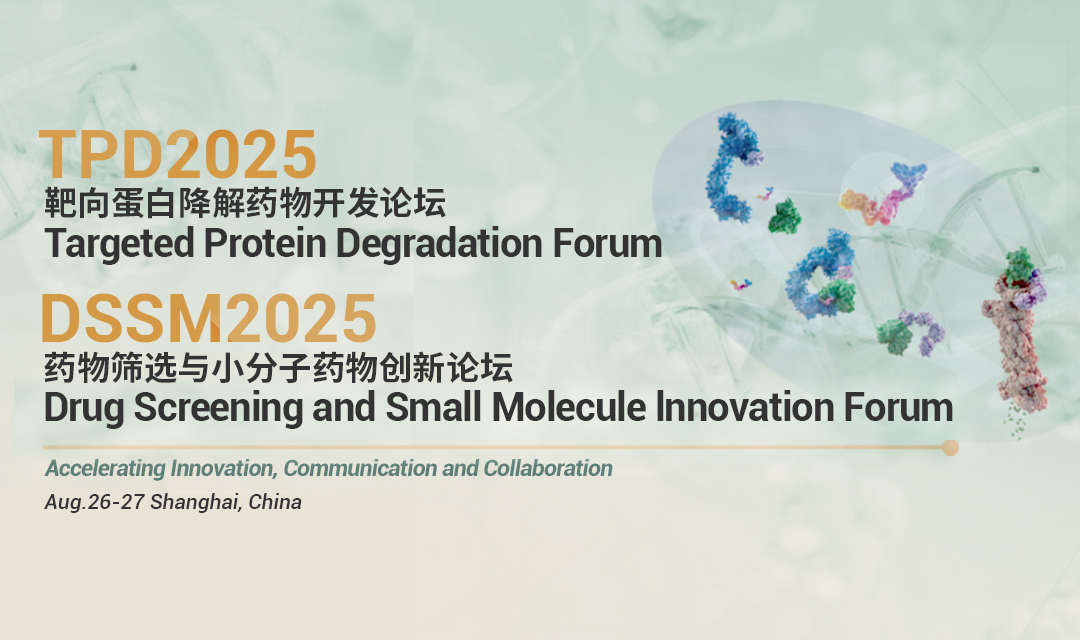 TPD2025
靶向蛋白降解药物开发论坛
Targeted Protein Degradation Forum

DSSM2025
药物筛选与小分子药物创新论坛
Drug Screening and Small Molecule Innovation Forum

Accelerating Innovation, Communication and Collaboration
Aug.26-27 Shanghai, China